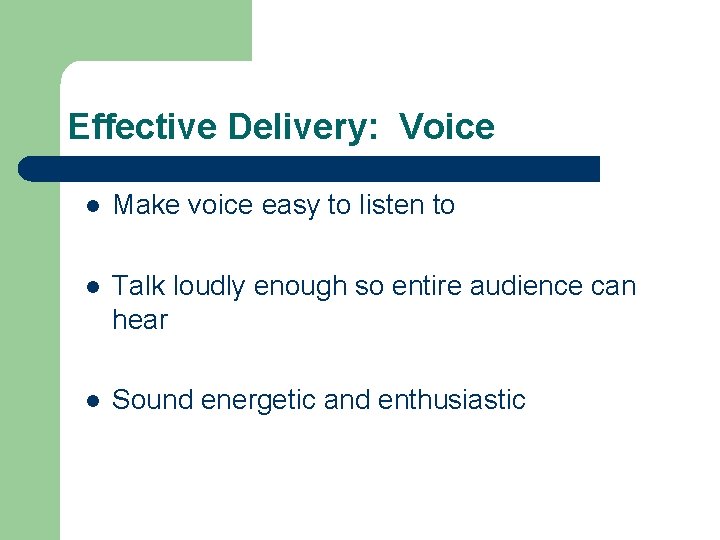 Effective Delivery:  Voice

- Make voice easy to listen to

- Talk loudly enough so entire audience can hear

- Sound energetic and enthusiastic